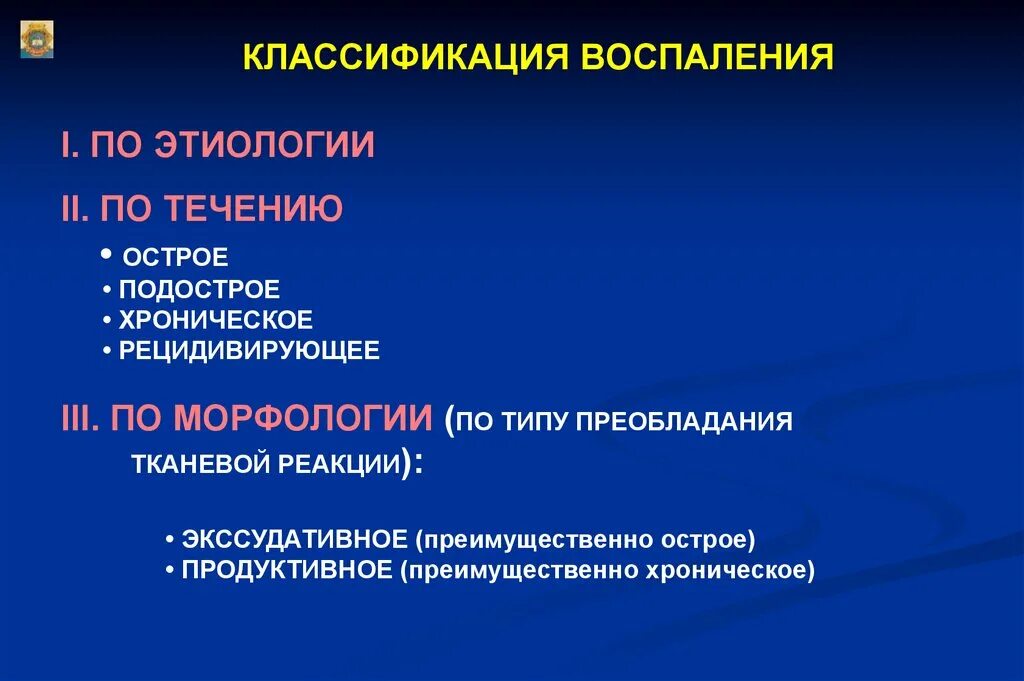 КЛАССИФИКАЦИЯ ВОСПАЛЕНИЯ

I. ПО ЭТИОЛОГИИ

II. ПО ТЕЧЕНИЮ

• ОСТРОЕ
• ПОДОСТРОЕ
• ХРОНИЧЕСКОЕ
• РЕЦИДИВИРУЮЩЕЕ

III. ПО МОРФОЛОГИИ (ПО ТИПУ ПРЕОБЛАДАНИЯ ТКАНЕВОЙ РЕАКЦИИ):

• ЭКССУДАТИВНОЕ (преимущественно острое)
• ПРОДУКТИВНОЕ (преимущественно хроническое)